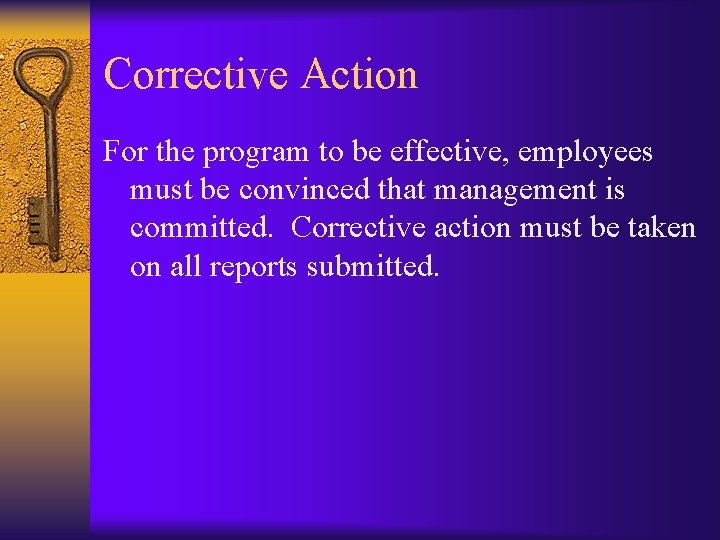 Corrective Action

For the program to be effective, employees must be convinced that management is committed.  Corrective action must be taken on all reports submitted.